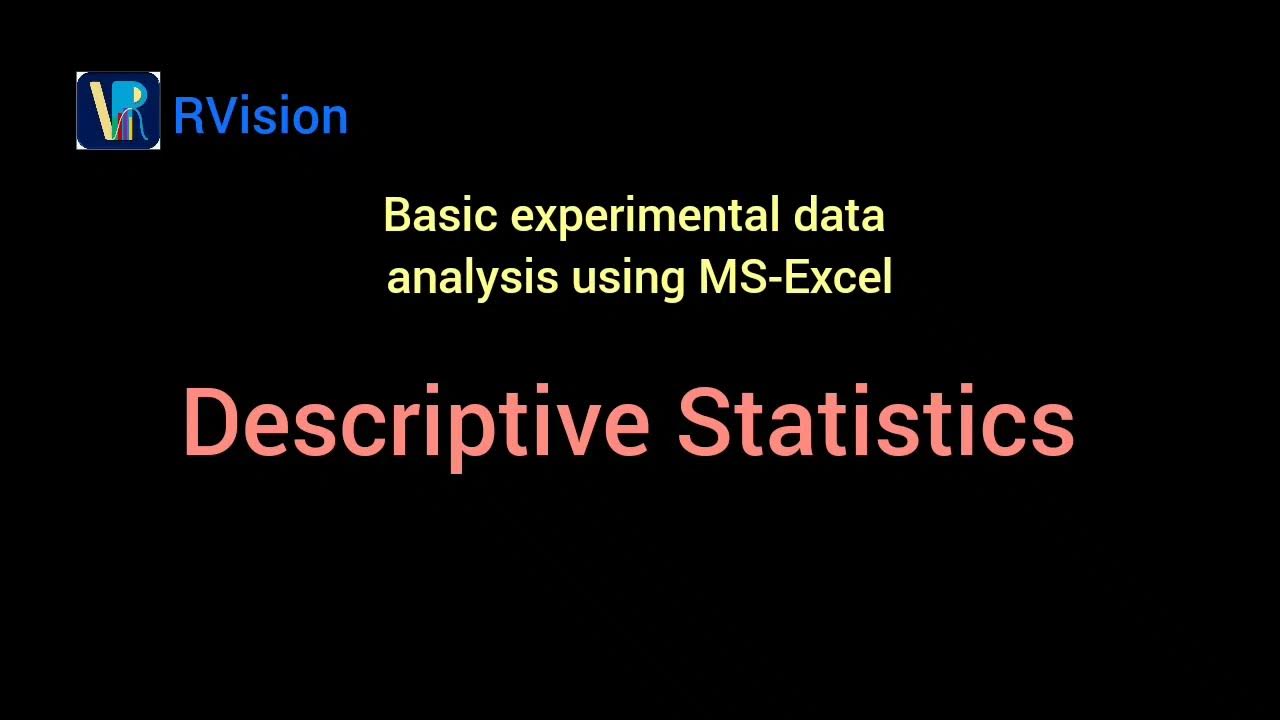 VR RVision

Basic experimental data analysis using MS-Excel

Descriptive Statistics